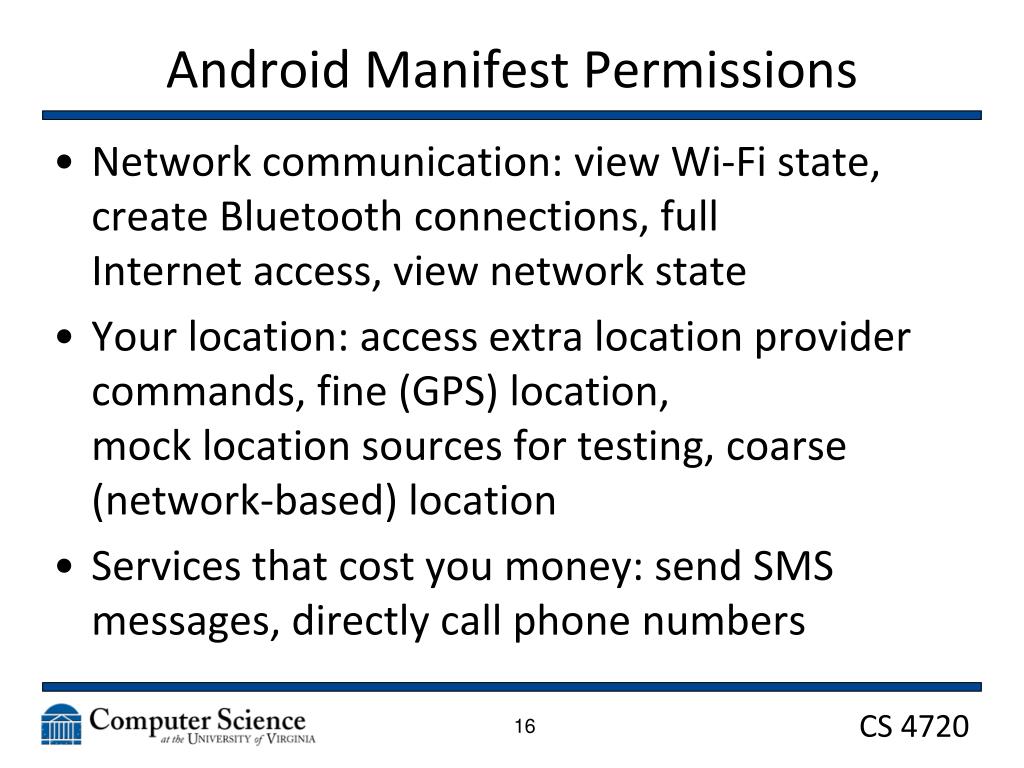 Android Manifest Permissions

• Network communication: view Wi-Fi state, create Bluetooth connections, full Internet access, view network state

• Your location: access extra location provider commands, fine (GPS) location, mock location sources for testing, coarse (network-based) location

• Services that cost you money: send SMS messages, directly call phone numbers

Computer Science at the University of Virginia

16

CS 4720